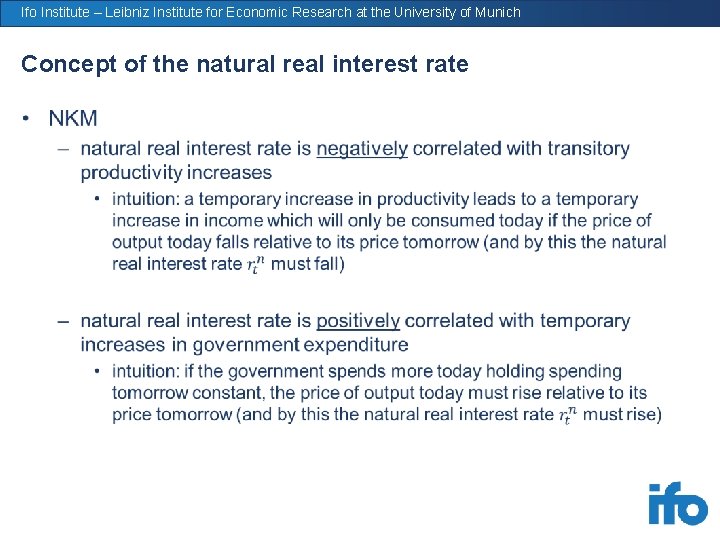 Ifo Institute – Leibniz Institute for Economic Research at the University of Munich

Concept of the natural real interest rate

• NKM

– natural real interest rate is negatively correlated with transitory productivity increases

• intuition: a temporary increase in productivity leads to a temporary increase in income which will only be consumed today if the price of output today falls relative to its price tomorrow (and by this the natural real interest rate $r_t^n$ must fall)

– natural real interest rate is positively correlated with temporary increases in government expenditure

• intuition: if the government spends more today holding spending tomorrow constant, the price of output today must rise relative to its price tomorrow (and by this the natural real interest rate $r_t^n$ must rise)

ifo